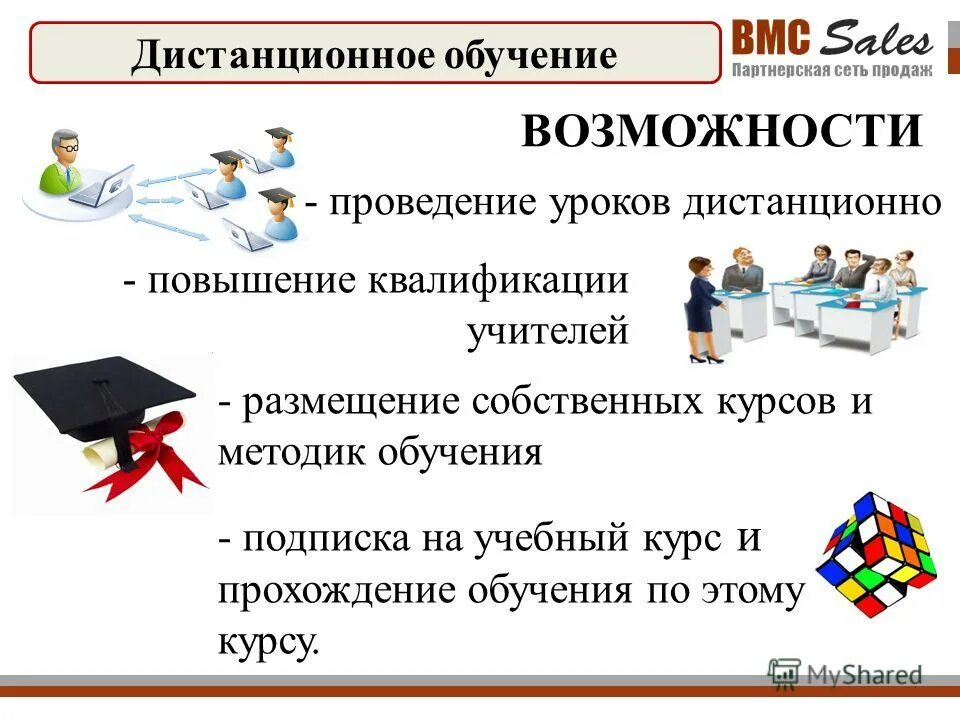 Дистанционное обучение

BMC Sales
Партнерская сеть продаж

ВОЗМОЖНОСТИ

- проведение уроков дистанционно

- повышение квалификации учителей

- размещение собственных курсов и методик обучения

- подписка на учебный курс и прохождение обучения по этому курсу.

MyShared